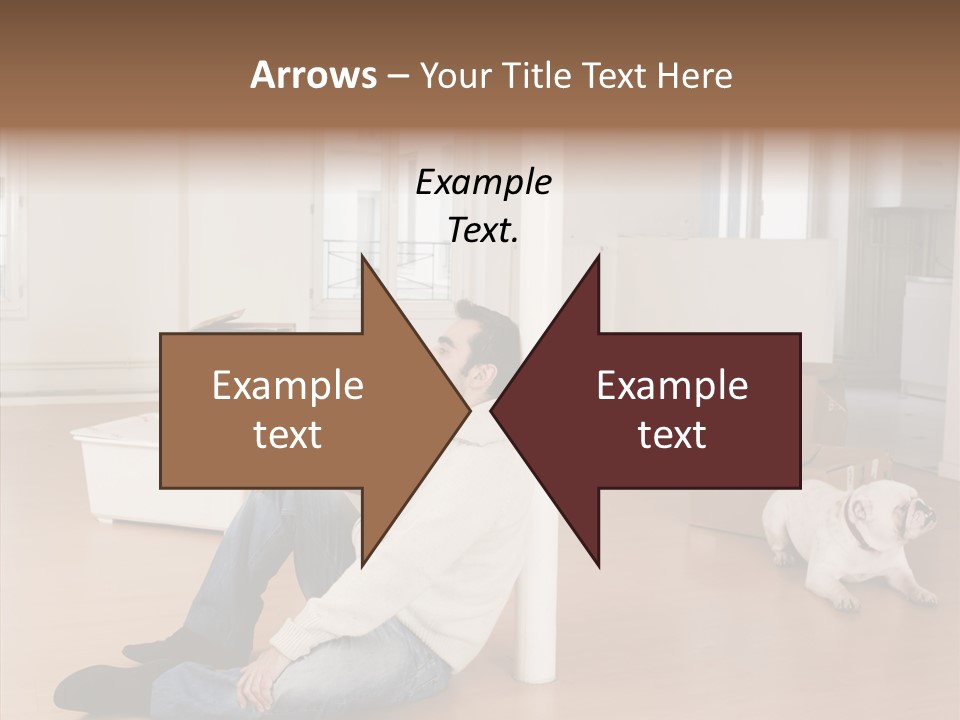 Arrows – Your Title Text Here

Example Text.

Example text

Example text